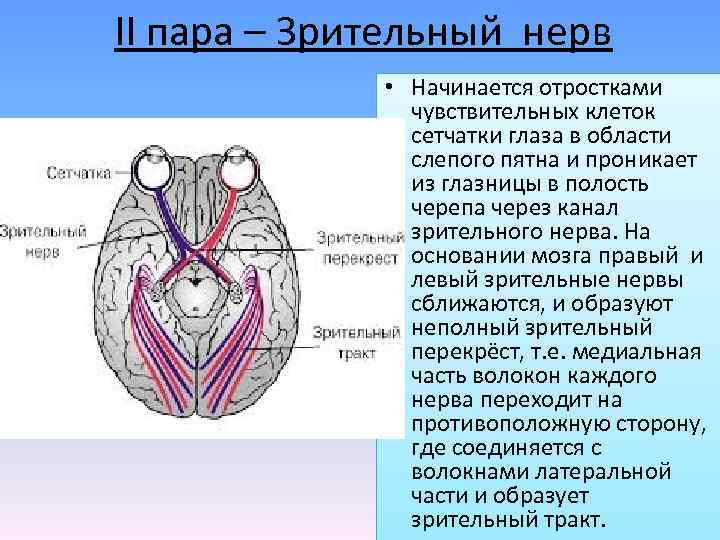 II пара – Зрительный нерв

Сетчатка

Зрительный нерв

Зрительный перекрест

Зрительный тракт

• Начинается отростками чувствительных клеток сетчатки глаза в области слепого пятна и проникает из глазницы в полость черепа через канал зрительного нерва. На основании мозга правый и левый зрительные нервы сближаются, и образуют неполный зрительный перекрёст, т.е. медиальная часть волокон каждого нерва переходит на противоположную сторону, где соединяется с волокнами латеральной части и образует зрительный тракт.